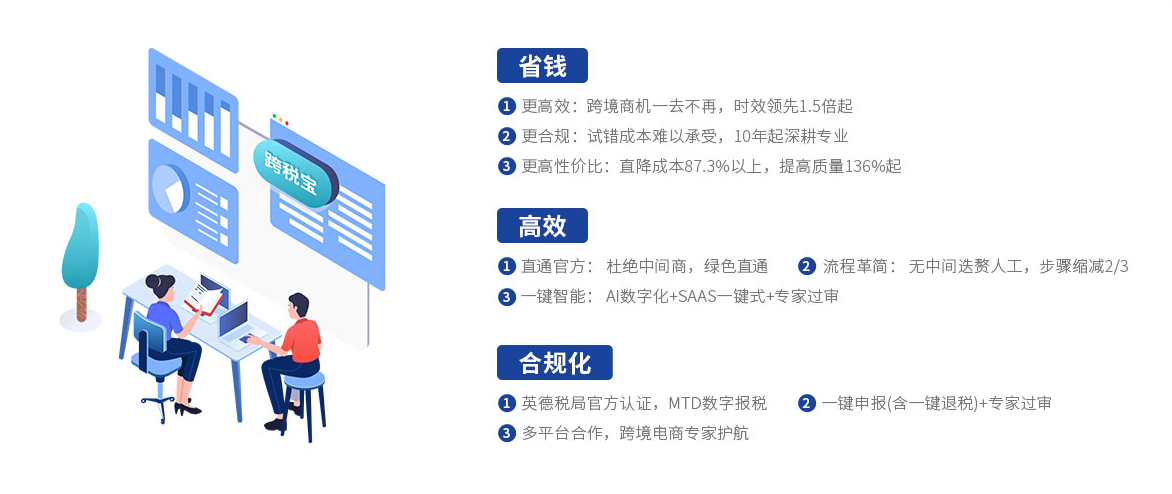 跨税宝

省钱

1 更高效：跨境商机一去不再，时效领先1.5倍起

2 更合规：试错成本难以承受，10年起深耕专业

3 更高性价比：直降成本87.3%以上，提高质量136%起

高效

1 直通官方：杜绝中间商，绿色直通

2 流程革简：无中间迭赘人工，步骤缩减2/3

3 一键智能：AI数字化+SAAS一键式+专家过审

合规化

1 英德税局官方认证，MTD数字报税

2 一键申报(含一键退税)+专家过审

3 多平台合作，跨境电商专家护航